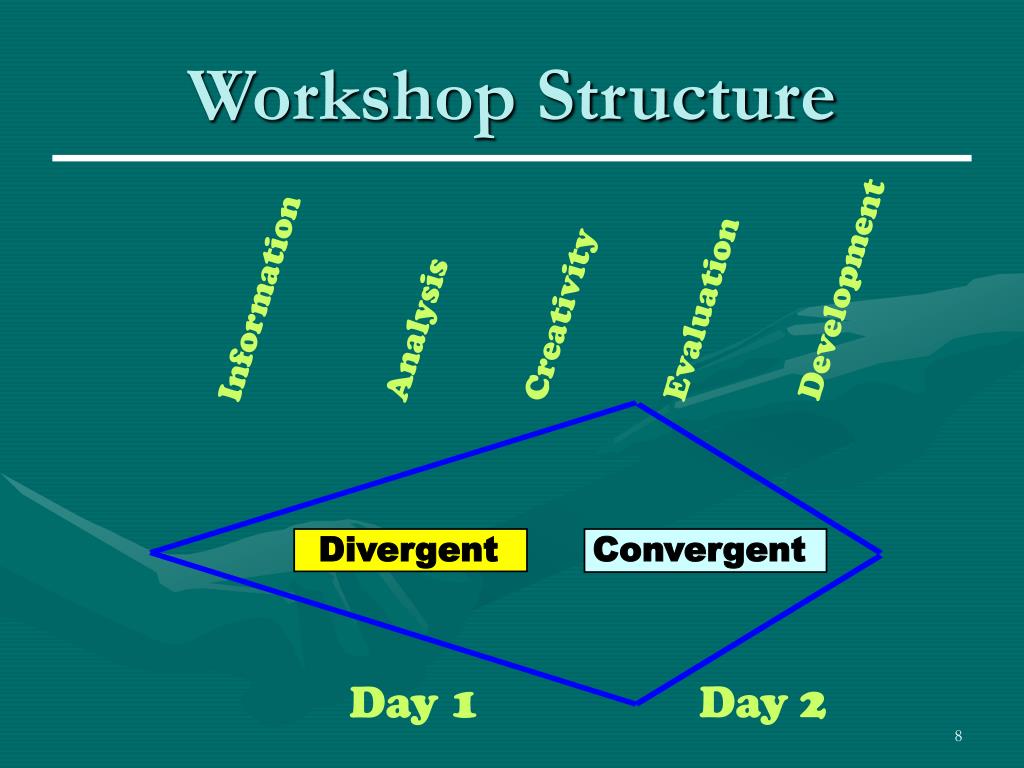 Workshop Structure

Information

Analysis

Creativity

Evaluation

Development

Divergent

Convergent

Day 1

Day 2

8